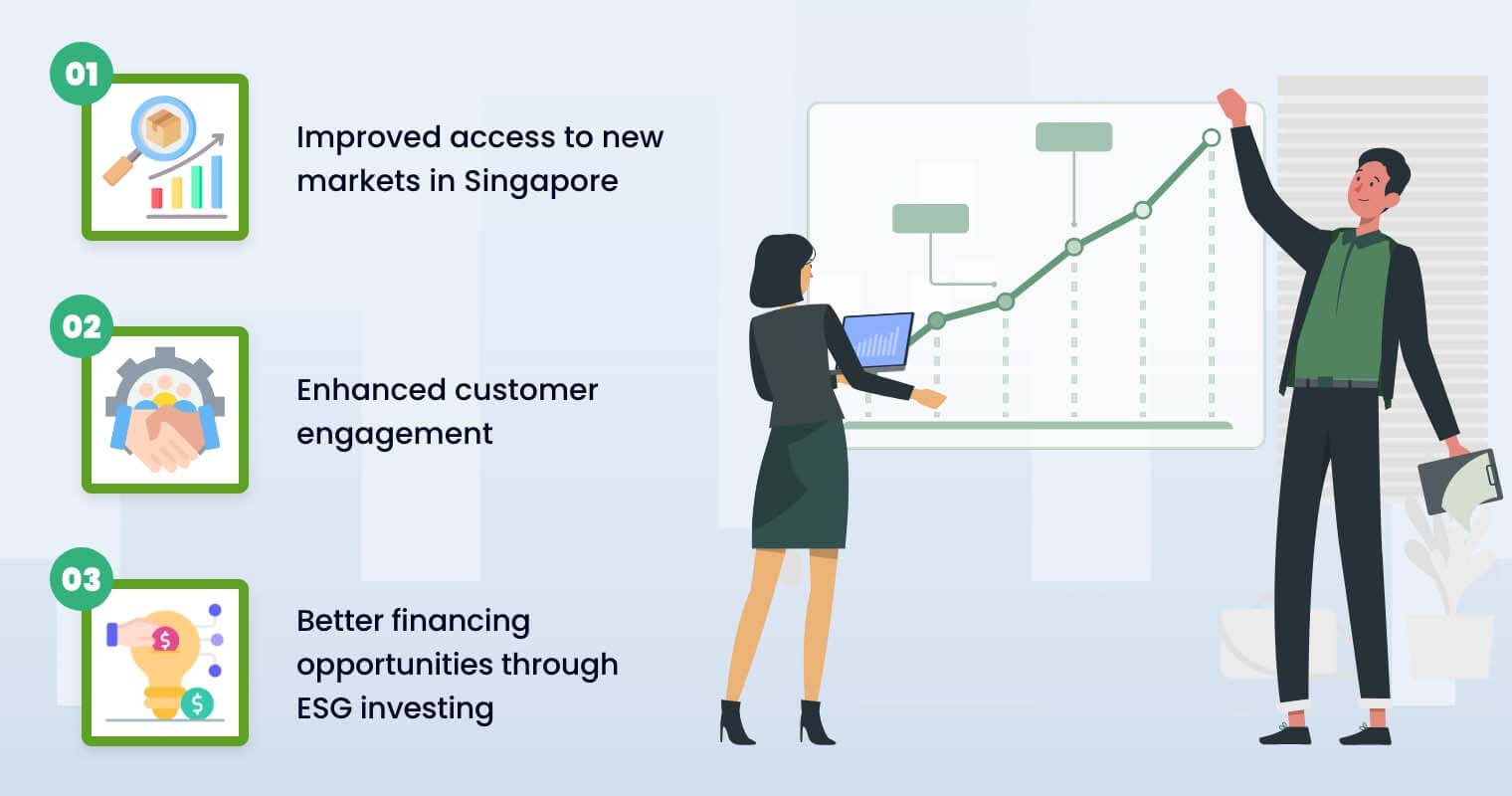 01

Improved access to new markets in Singapore

02

Enhanced customer engagement

03

Better financing opportunities through ESG investing